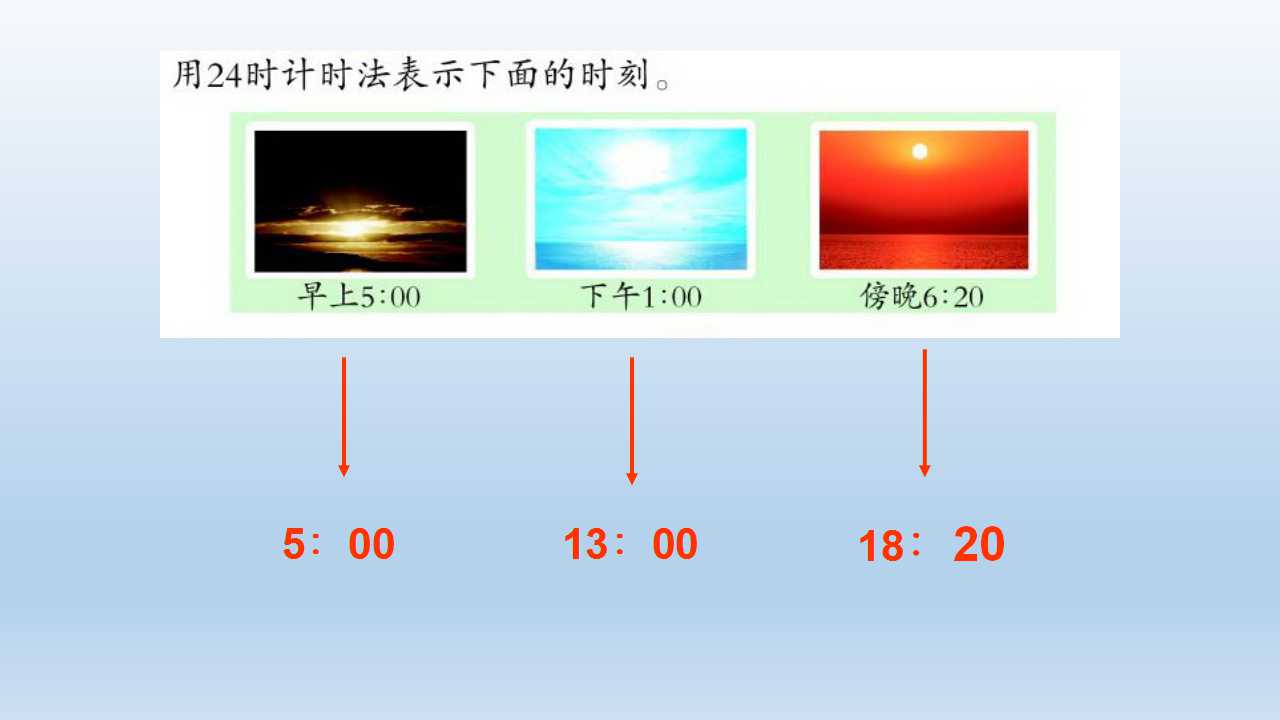 用24时计时法表示下面的时刻。

早上5:00

下午1:00

傍晚6:20

5：00

13：00

18：20